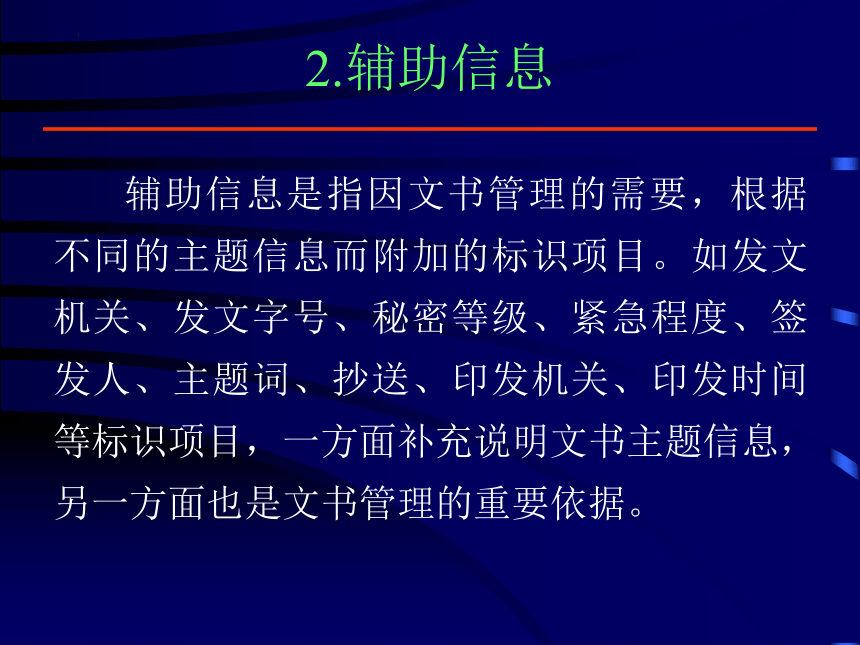 2.辅助信息

辅助信息是指因文书管理的需要，根据不同的主题信息而附加的标识项目。如发文机关、发文字号、秘密等级、紧急程度、签发人、主题词、抄送、印发机关、印发时间等标识项目，一方面补充说明文书主题信息，另一方面也是文书管理的重要依据。